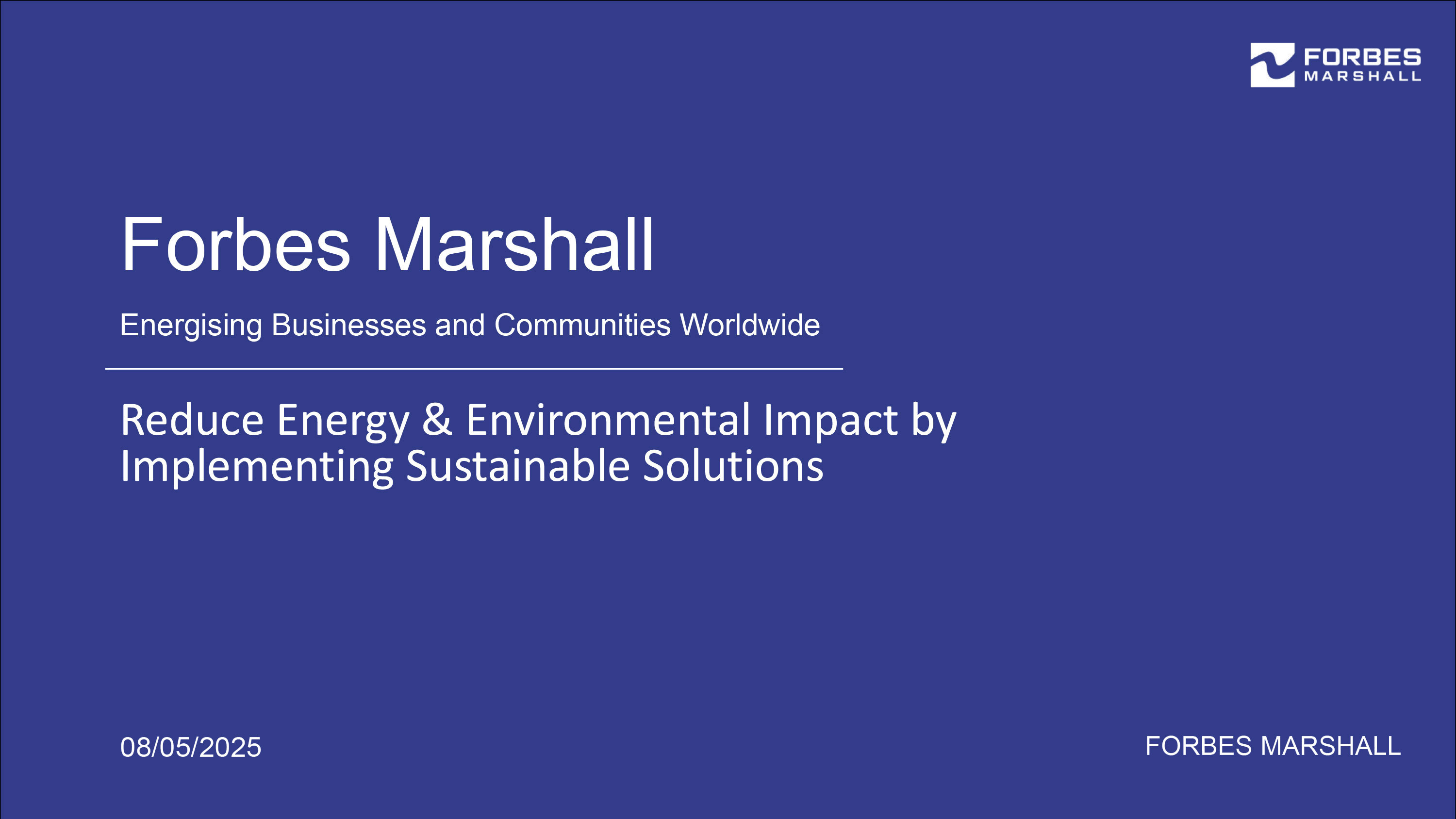 FORBES MARSHALL

Forbes Marshall

Energising Businesses and Communities Worldwide

Reduce Energy & Environmental Impact by Implementing Sustainable Solutions

08/05/2025

FORBES MARSHALL